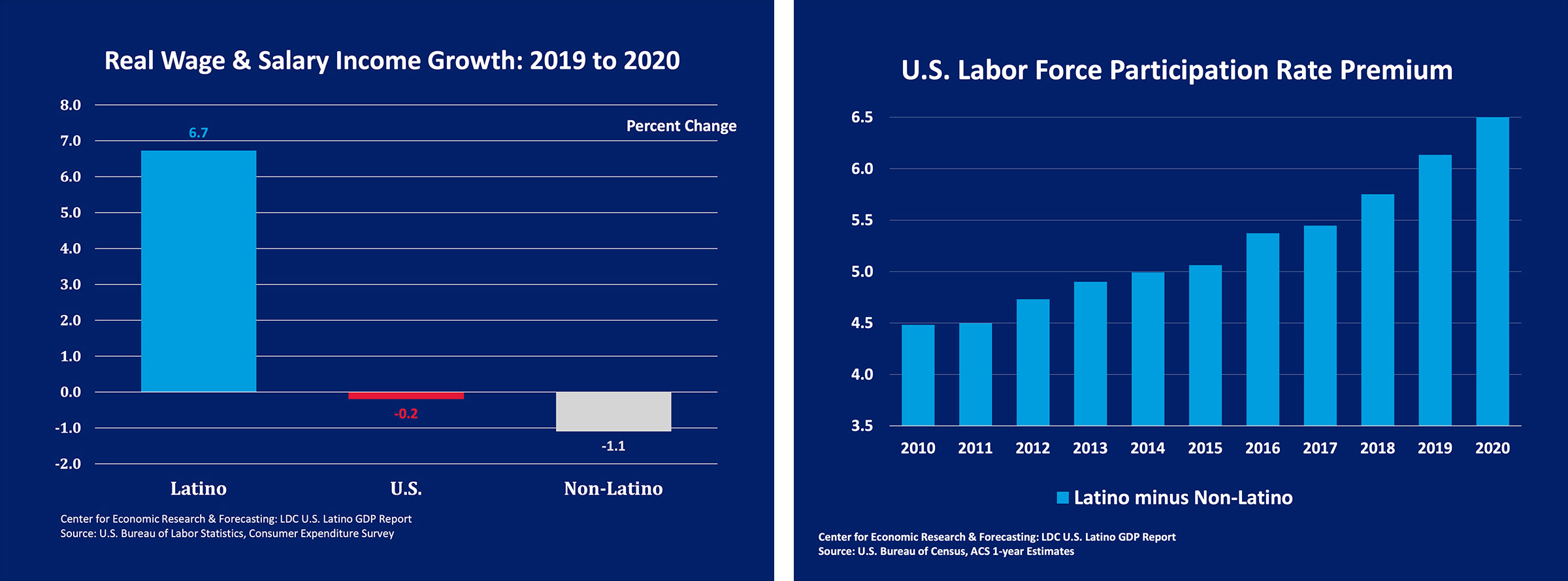 Real Wage & Salary Income Growth: 2019 to 2020

Percent Change

8.0
7.0
6.0
5.0
4.0
3.0
2.0
1.0
0.0
-1.0
-2.0

6.7
-0.2
-1.1

Latino
U.S.
Non-Latino

Center for Economic Research & Forecasting: LDC U.S. Latino GDP Report
Source: U.S. Bureau of Labor Statistics, Consumer Expenditure Survey

U.S. Labor Force Participation Rate Premium

6.5
6.0
5.5
5.0
4.5
4.0
3.5

2010
2011
2012
2013
2014
2015
2016
2017
2018
2019
2020

Latino minus Non-Latino

Center for Economic Research & Forecasting: LDC U.S. Latino GDP Report
Source: U.S. Bureau of Census, ACS 1-year Estimates